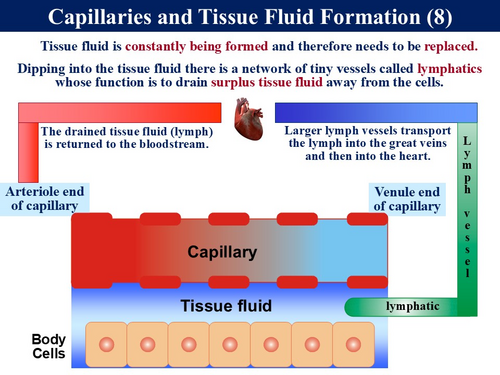 Capillaries and Tissue Fluid Formation (8)

Tissue fluid is constantly being formed and therefore needs to be replaced.

Dipping into the tissue fluid there is a network of tiny vessels called lymphatics whose function is to drain surplus tissue fluid away from the cells.

The drained tissue fluid (lymph) is returned to the bloodstream.

Larger lymph vessels transport the lymph into the great veins and then into the heart.

Lymph vessel

Arteriole end of capillary

Venule end of capillary

Capillary

Tissue fluid

lymphatic

Body Cells